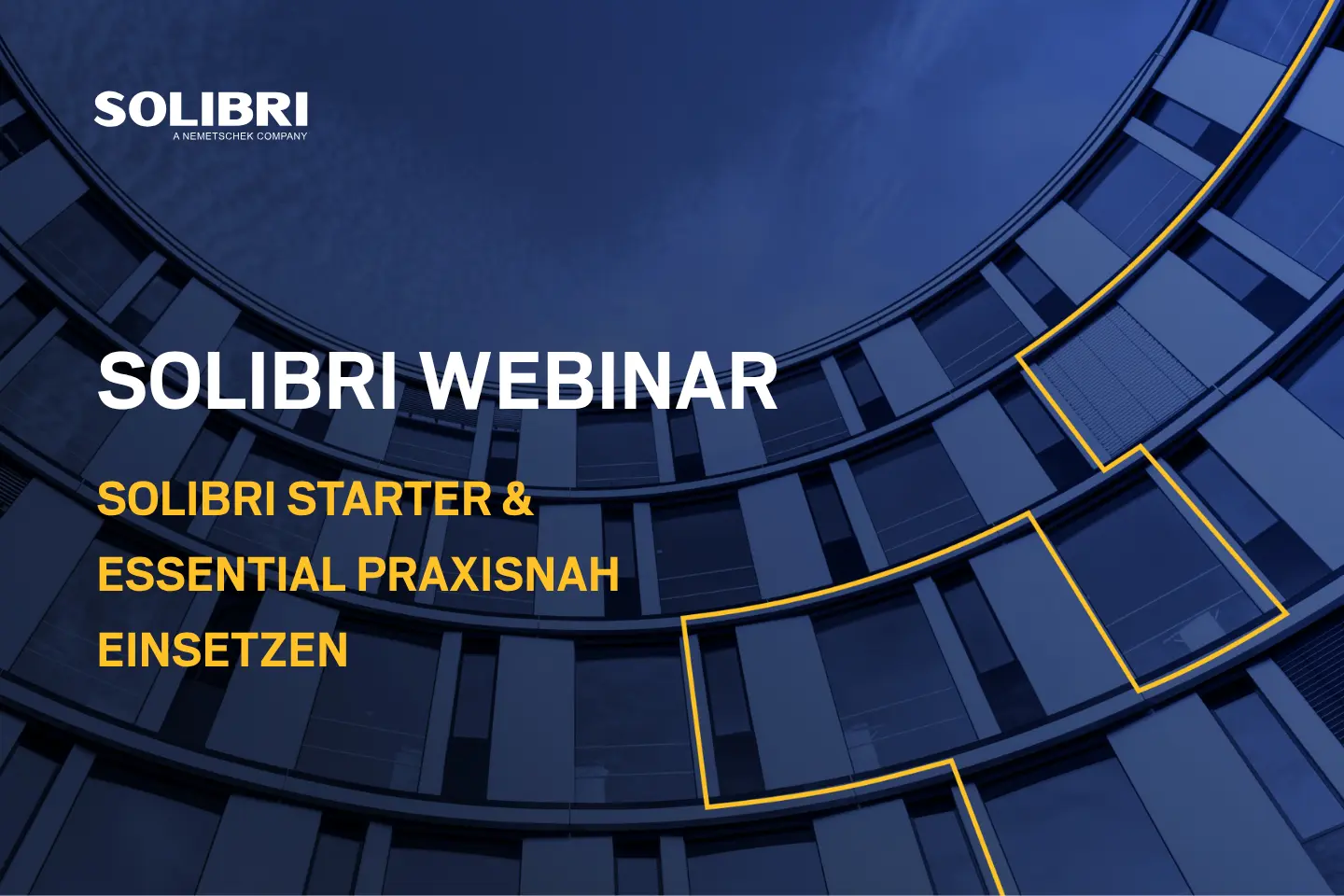 SOLIBRI
A NEMETSCHEK COMPANY

SOLIBRI WEBINAR

SOLIBRI STARTER & ESSENTIAL PRAXISNAH EINSETZEN